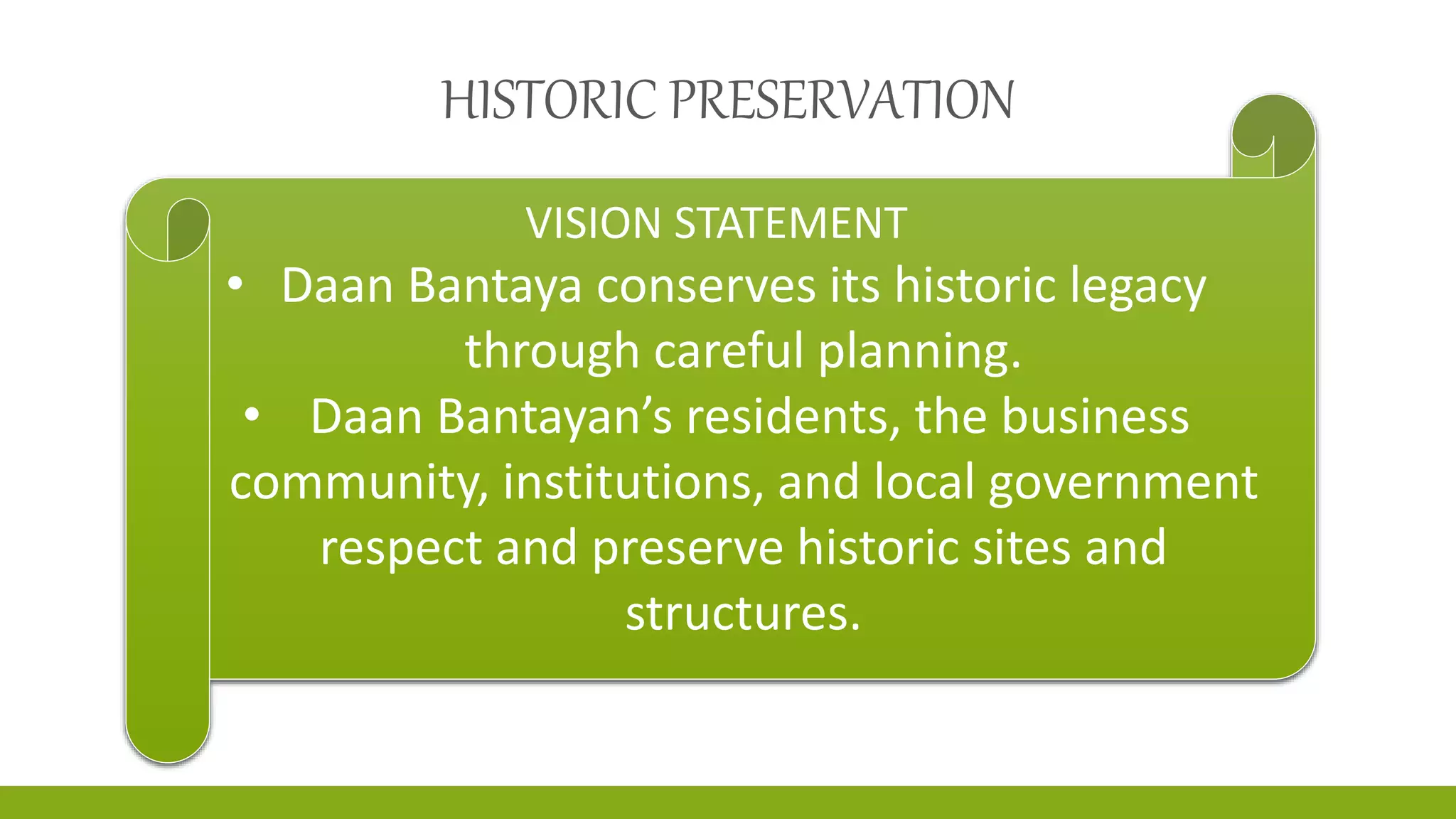 HISTORIC PRESERVATION

VISION STATEMENT

• Daan Bantaya conserves its historic legacy through careful planning.

• Daan Bantayan’s residents, the business community, institutions, and local government respect and preserve historic sites and structures.